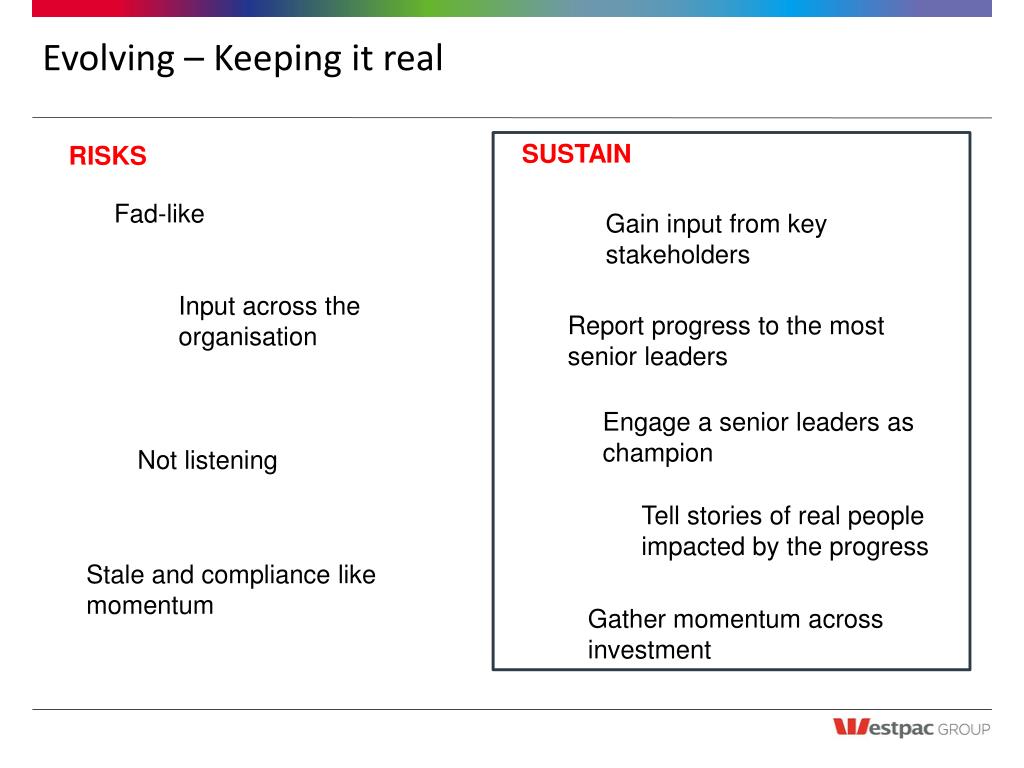 Evolving – Keeping it real

RISKS

Fad-like

Input across the organisation

Not listening

Stale and compliance like momentum

SUSTAIN

Gain input from key stakeholders

Report progress to the most senior leaders

Engage a senior leaders as champion

Tell stories of real people impacted by the progress

Gather momentum across investment

Westpac GROUP